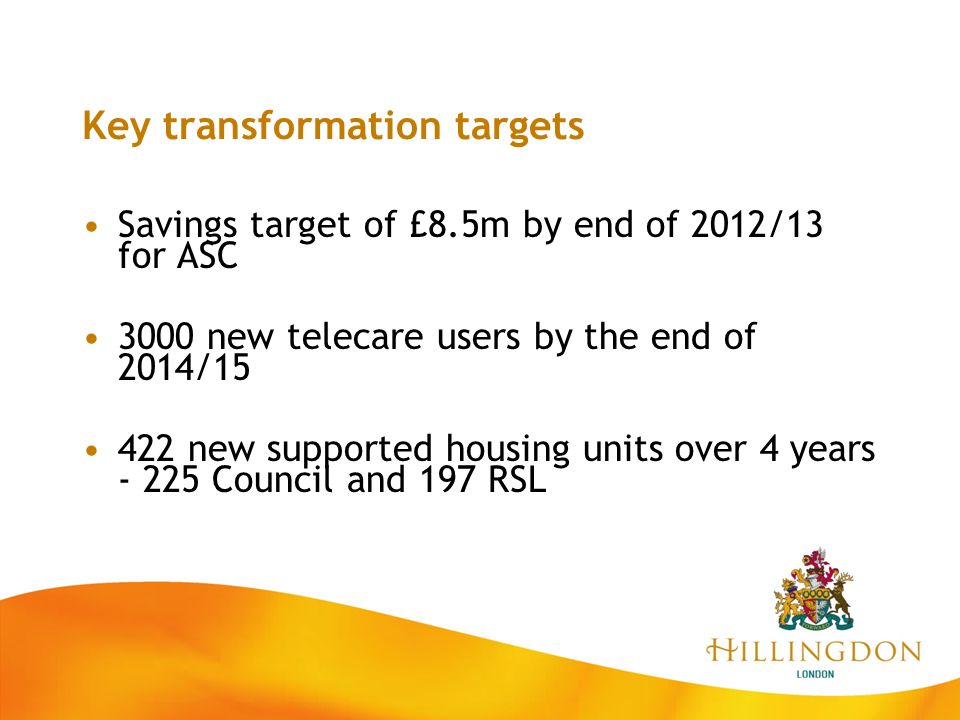 Key transformation targets

• Savings target of £8.5m by end of 2012/13 for ASC

• 3000 new telecare users by the end of 2014/15

• 422 new supported housing units over 4 years - 225 Council and 197 RSL

HILLINGDON
LONDON